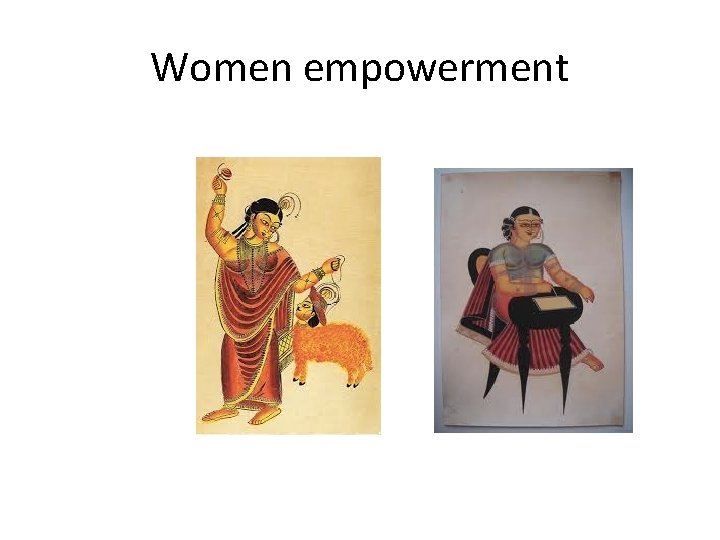 Women empowerment